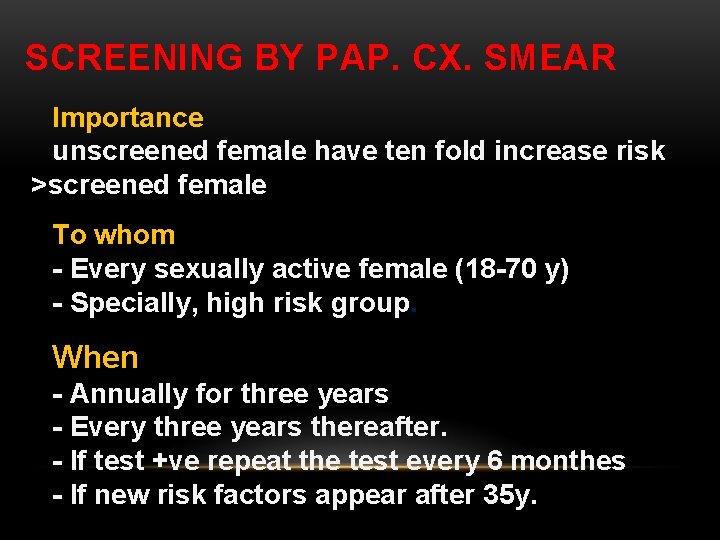 SCREENING BY PAP. CX. SMEAR

Importance
unscreened female have ten fold increase risk >screened female

To whom
- Every sexually active female (18-70 y)
- Specially, high risk group.

When
- Annually for three years
- Every three years thereafter.
- If test +ve repeat the test every 6 monthes
- If new risk factors appear after 35y.